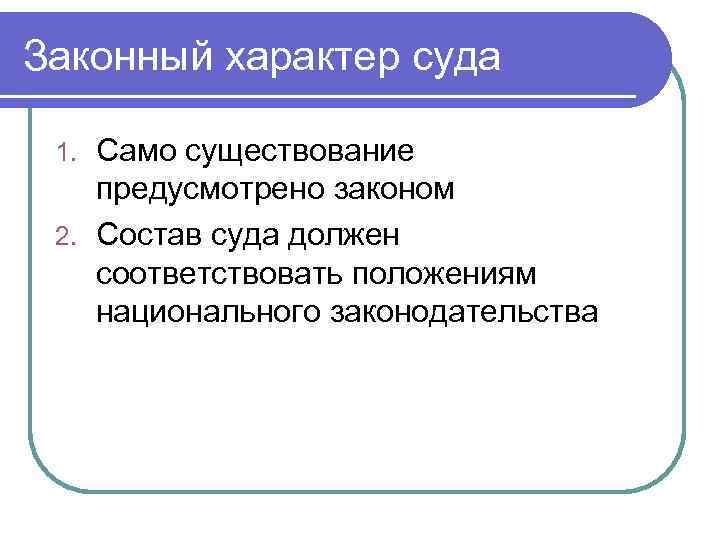 Законный характер суда

1. Само существование предусмотрено законом
2. Состав суда должен соответствовать положениям национального законодательства